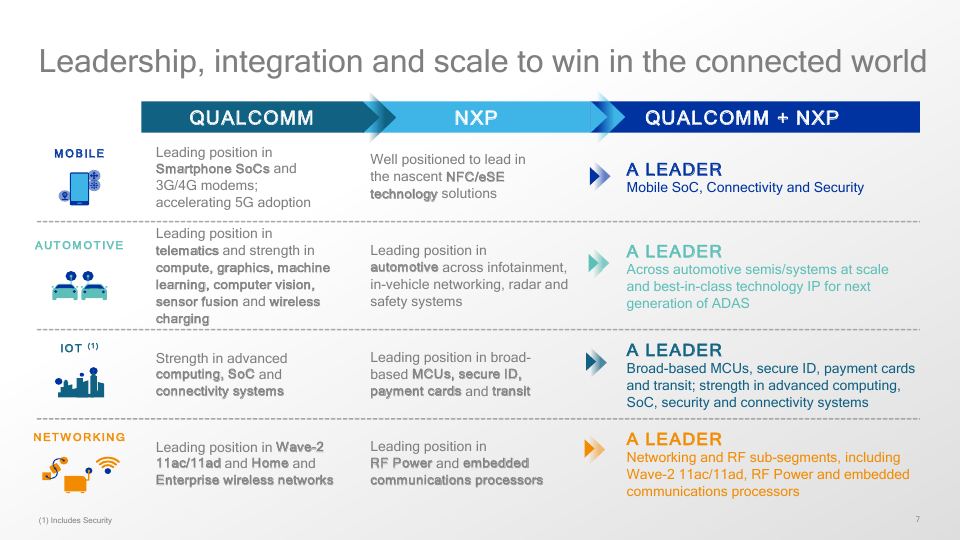 Leadership, integration and scale to win in the connected world

| | QUALCOMM | NXP | QUALCOMM + NXP |
|---|---|---|---|
| MOBILE | Leading position in Smartphone SoCs and 3G/4G modems; accelerating 5G adoption | Well positioned to lead in the nascent NFC/eSE technology solutions | A LEADER Mobile SoC, Connectivity and Security |
| AUTOMOTIVE | Leading position in telematics and strength in compute, graphics, machine learning, computer vision, sensor fusion and wireless charging | Leading position in automotive across infotainment, in-vehicle networking, radar and safety systems | A LEADER Across automotive semis/systems at scale and best-in-class technology IP for next generation of ADAS |
| IOT (1) | Strength in advanced computing, SoC and connectivity systems | Leading position in broad-based MCUs, secure ID, payment cards and transit | A LEADER Broad-based MCUs, secure ID, payment cards and transit; strength in advanced computing, SoC, security and connectivity systems |
| NETWORKING | Leading position in Wave-2 11ac/11ad and Home and Enterprise wireless networks | Leading position in RF Power and embedded communications processors | A LEADER Networking and RF sub-segments, including Wave-2 11ac/11ad, RF Power and embedded communications processors |

(1) Includes Security

7